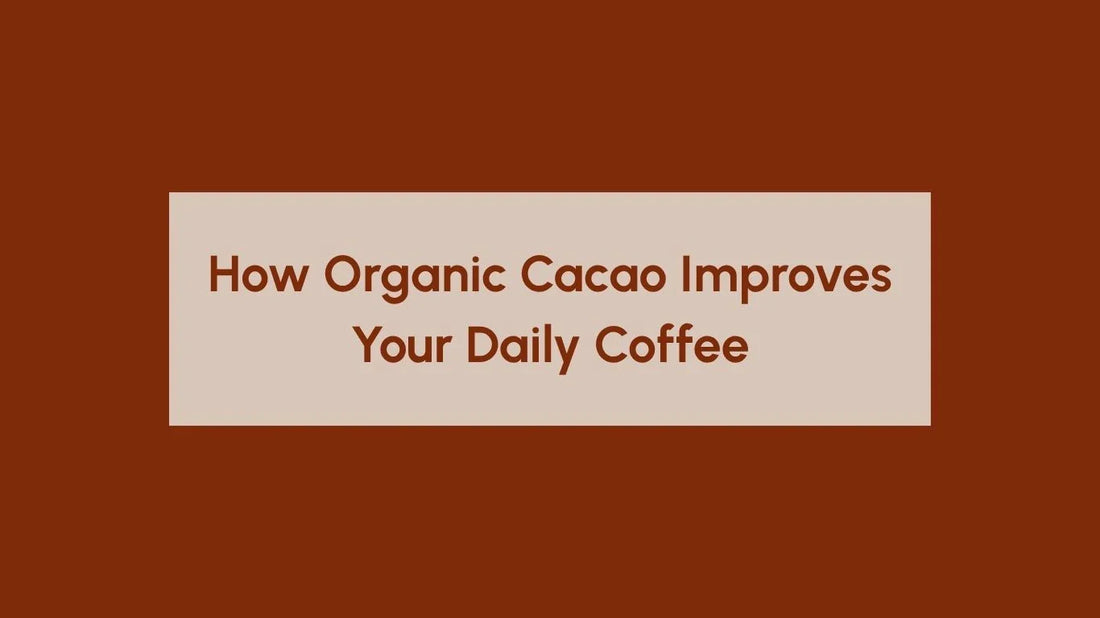 How Organic Cacao Improves Your Daily Coffee